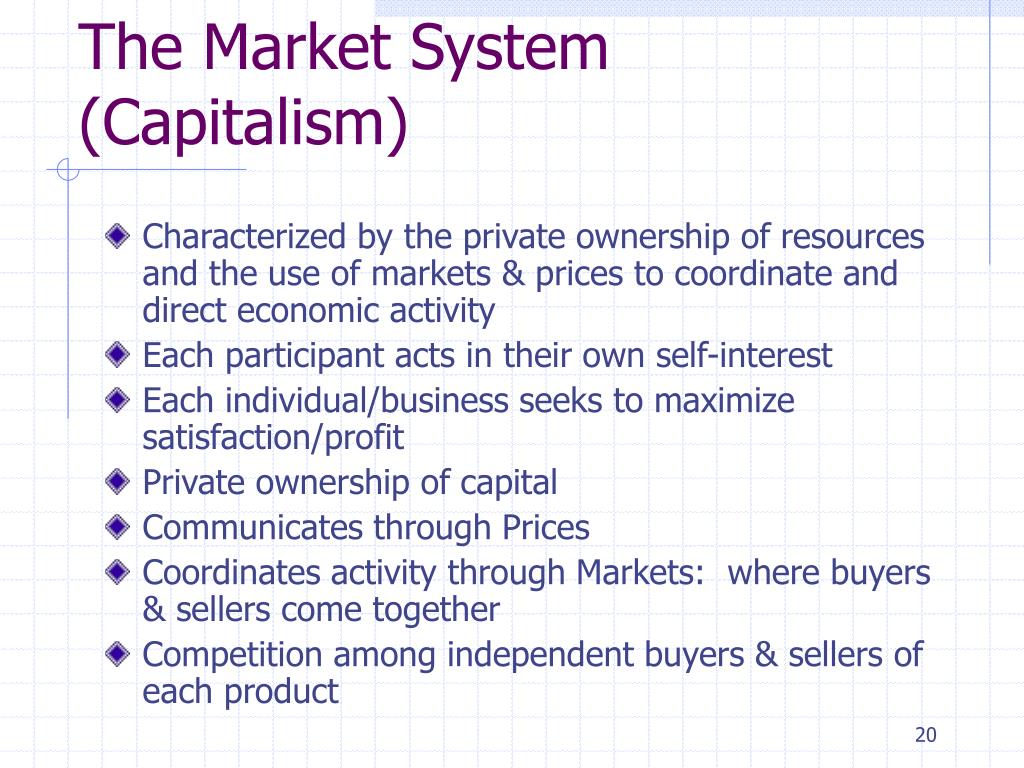 The Market System (Capitalism)

Characterized by the private ownership of resources and the use of markets & prices to coordinate and direct economic activity

Each participant acts in their own self-interest

Each individual/business seeks to maximize satisfaction/profit

Private ownership of capital

Communicates through Prices

Coordinates activity through Markets:  where buyers & sellers come together

Competition among independent buyers & sellers of each product

20